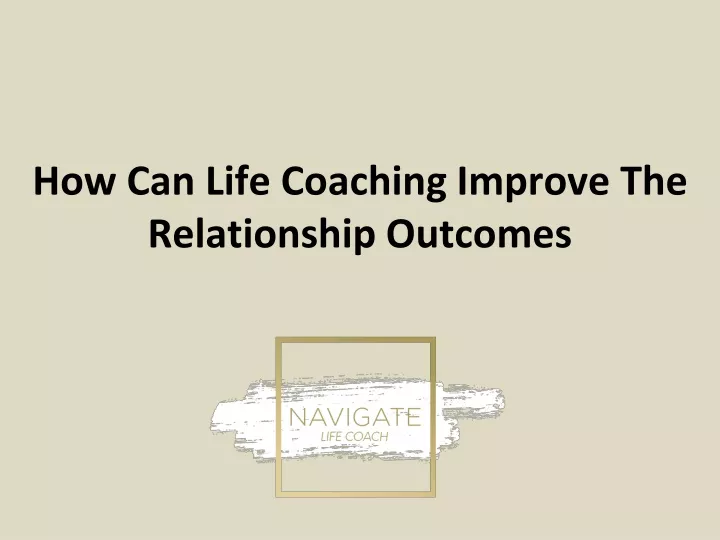 How Can Life Coaching Improve The Relationship Outcomes

NAVIGATE
LIFE COACH